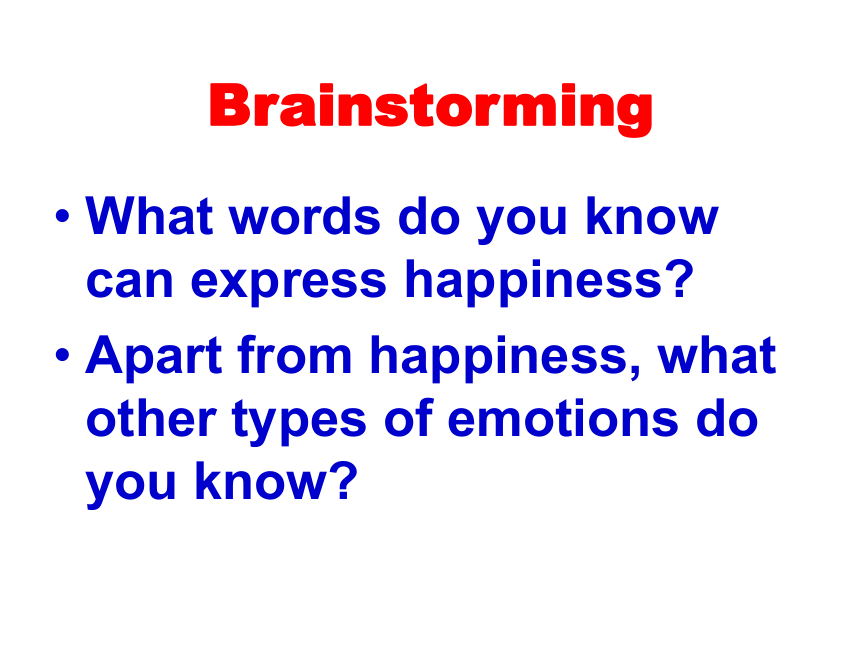 Brainstorming

• What words do you know can express happiness?

• Apart from happiness, what other types of emotions do you know?